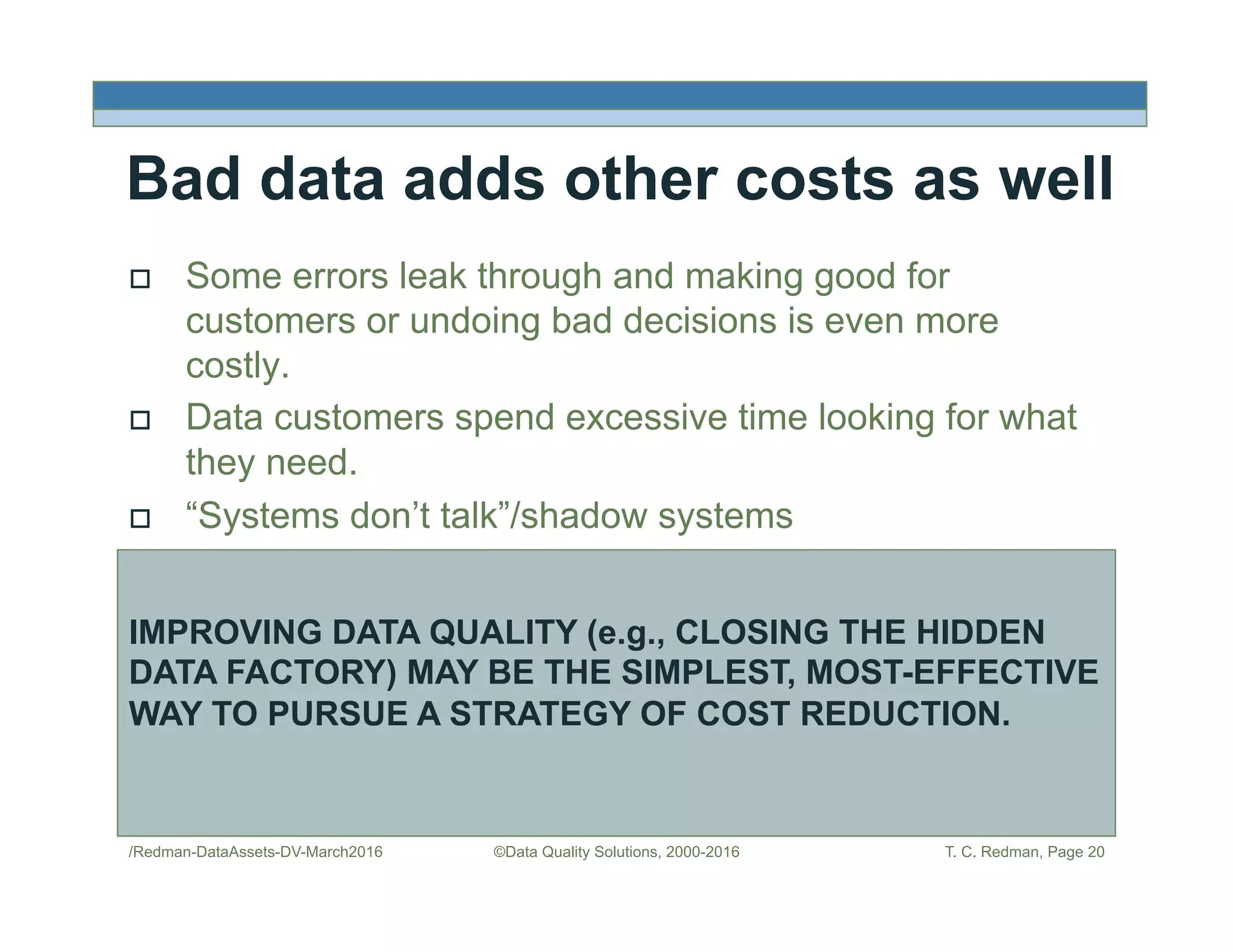 Bad data adds other costs as well

□ Some errors leak through and making good for customers or undoing bad decisions is even more costly.

□ Data customers spend excessive time looking for what they need.

□ “Systems don’t talk”/shadow systems

IMPROVING DATA QUALITY (e.g., CLOSING THE HIDDEN DATA FACTORY) MAY BE THE SIMPLEST, MOST-EFFECTIVE WAY TO PURSUE A STRATEGY OF COST REDUCTION.

/Redman-DataAssets-DV-March2016 ©Data Quality Solutions, 2000-2016 T. C. Redman, Page 20